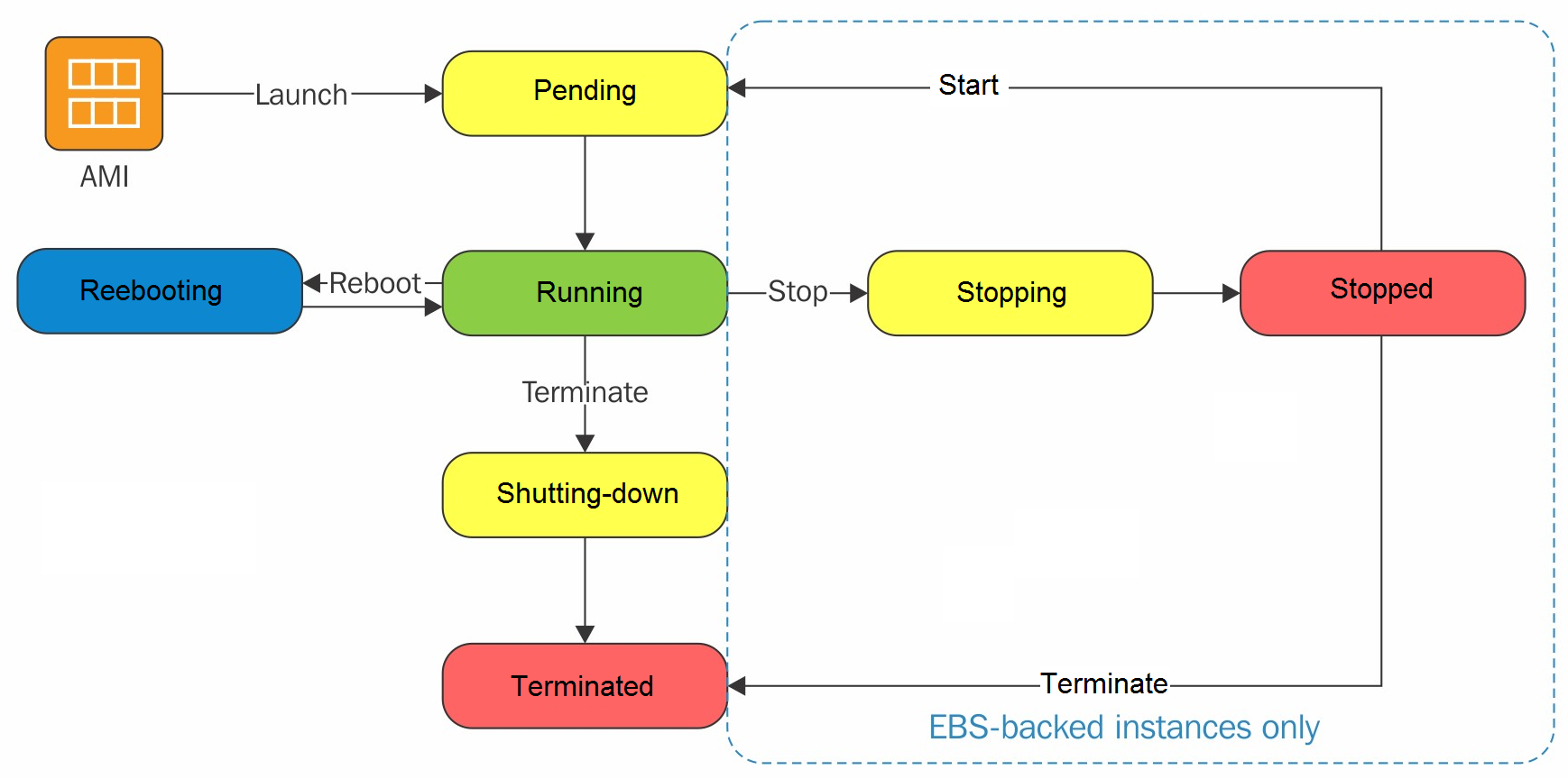 AMI

Launch

Pending

Start

Reebooting

Reboot

Running

Stop

Stopping

Stopped

Terminate

Shutting-down

Terminated

Terminate

EBS-backed instances only